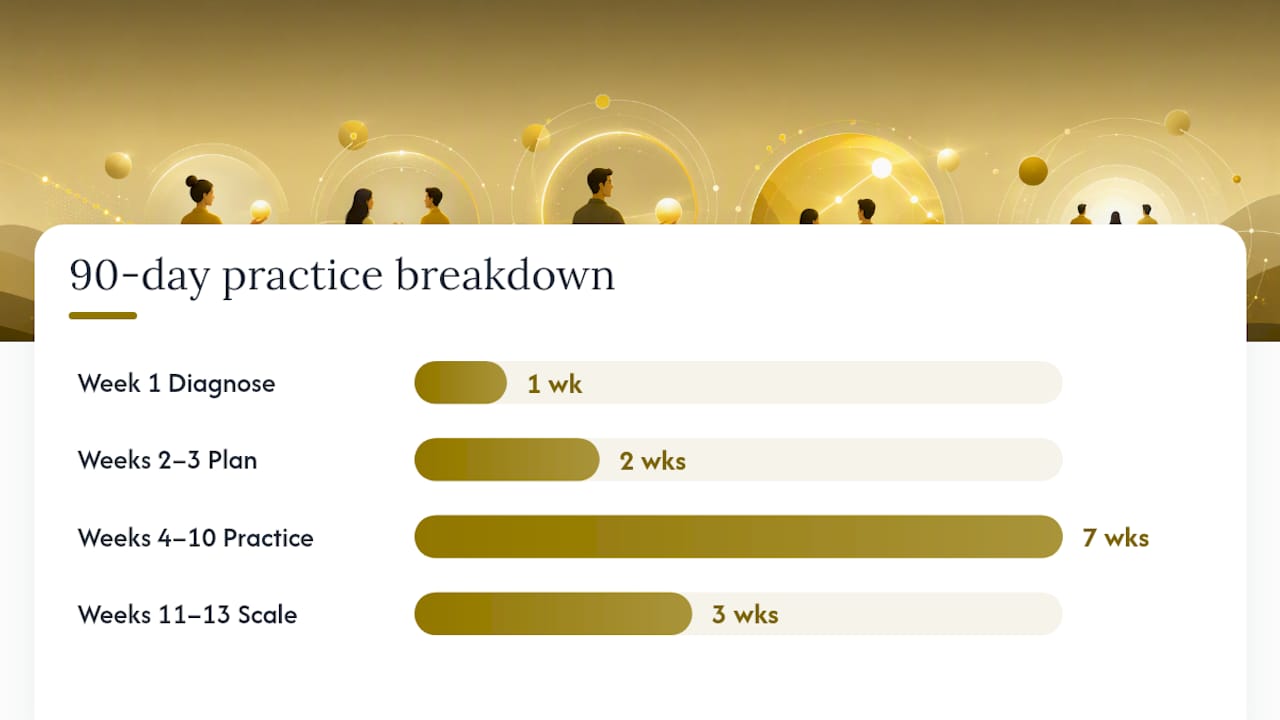 90-day practice breakdown

Week 1 Diagnose 1 wk

Weeks 2–3 Plan 2 wks

Weeks 4–10 Practice 7 wks

Weeks 11–13 Scale 3 wks